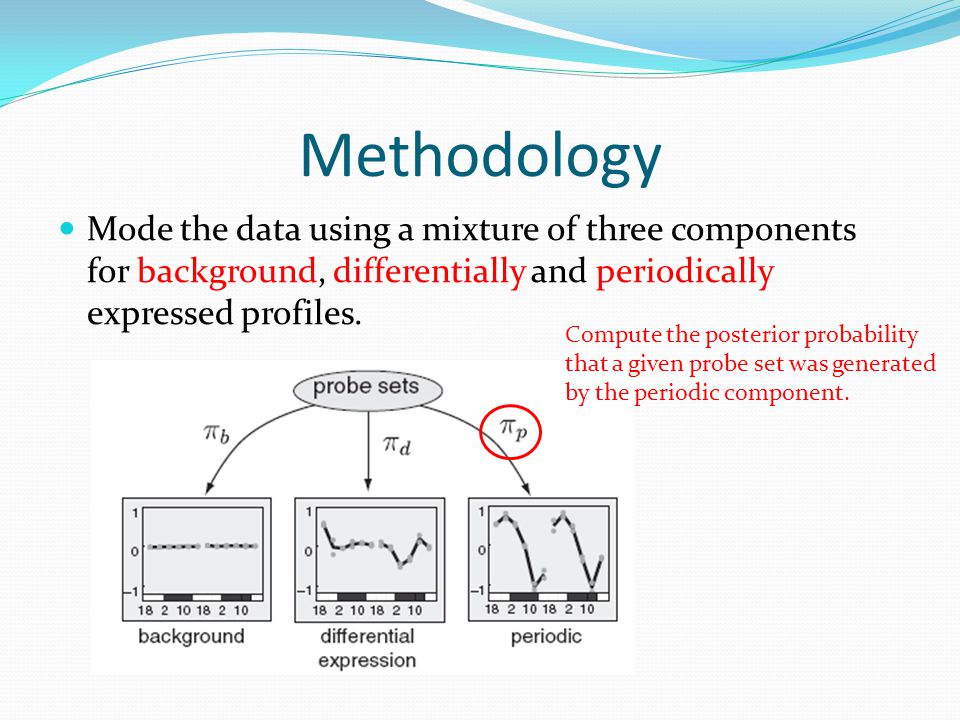 Methodology

Mode the data using a mixture of three components for background, differentially and periodically expressed profiles.

Compute the posterior probability that a given probe set was generated by the periodic component.

probe sets

$\pi_b$

$\pi_d$

$\pi_p$

1
0
−1
18 2 10 18 2 10
background

1
0
−1
18 2 10 18 2 10
differential expression

1
0
−1
18 2 10 18 2 10
periodic